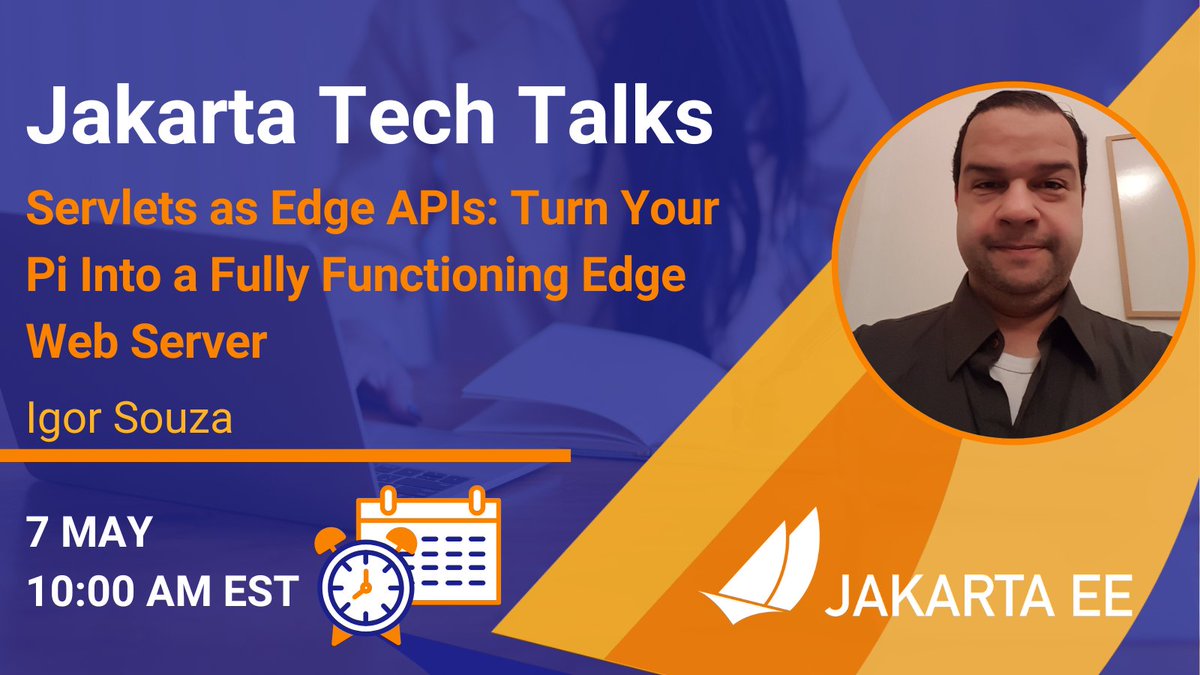 Jakarta Tech Talks

Servlets as Edge APIs: Turn Your Pi Into a Fully Functioning Edge Web Server

Igor Souza

7 MAY
10:00 AM EST

JAKARTA EE